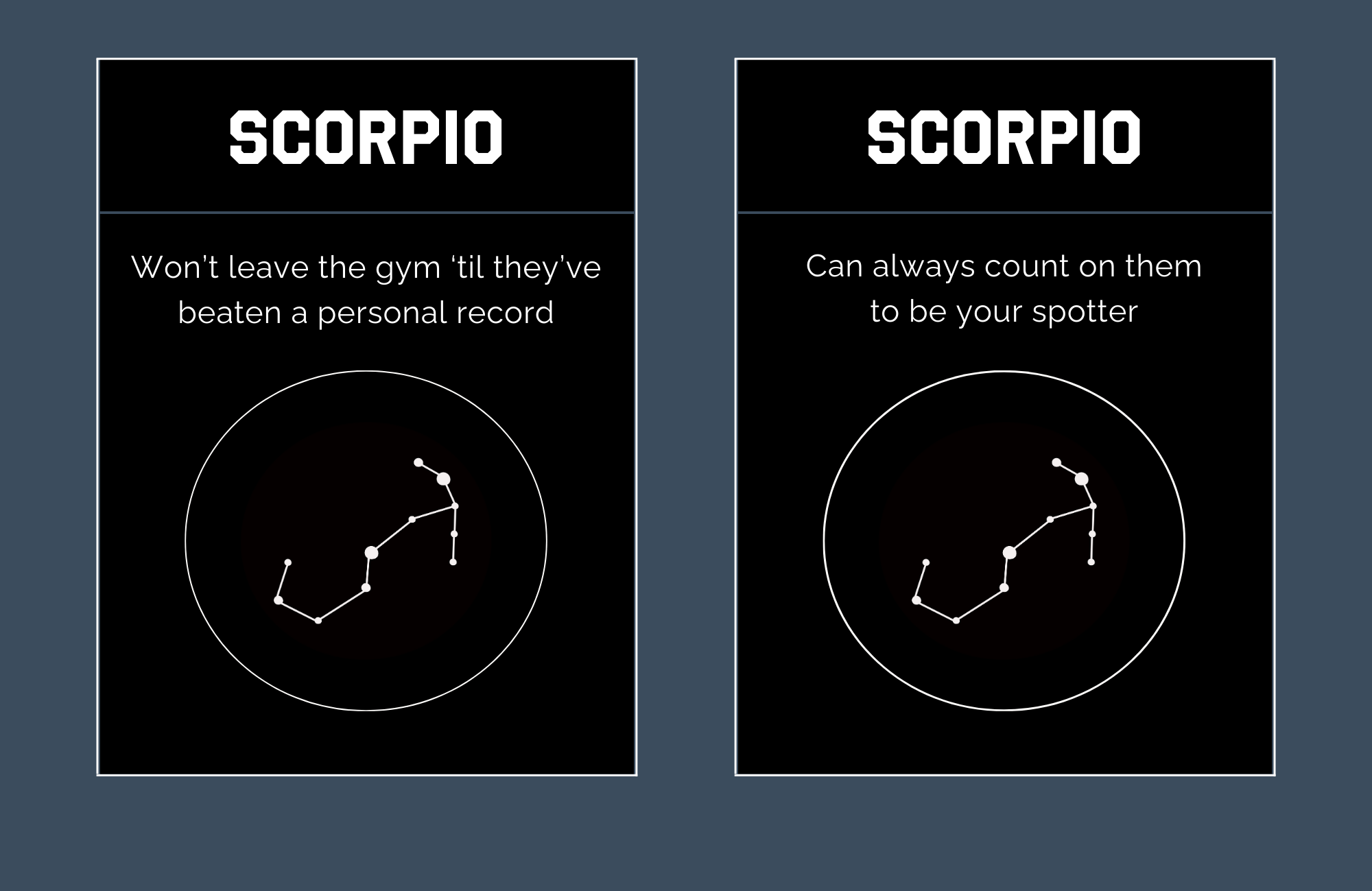 SCORPIO

Won't leave the gym 'til they've beaten a personal record

SCORPIO

Can always count on them to be your spotter